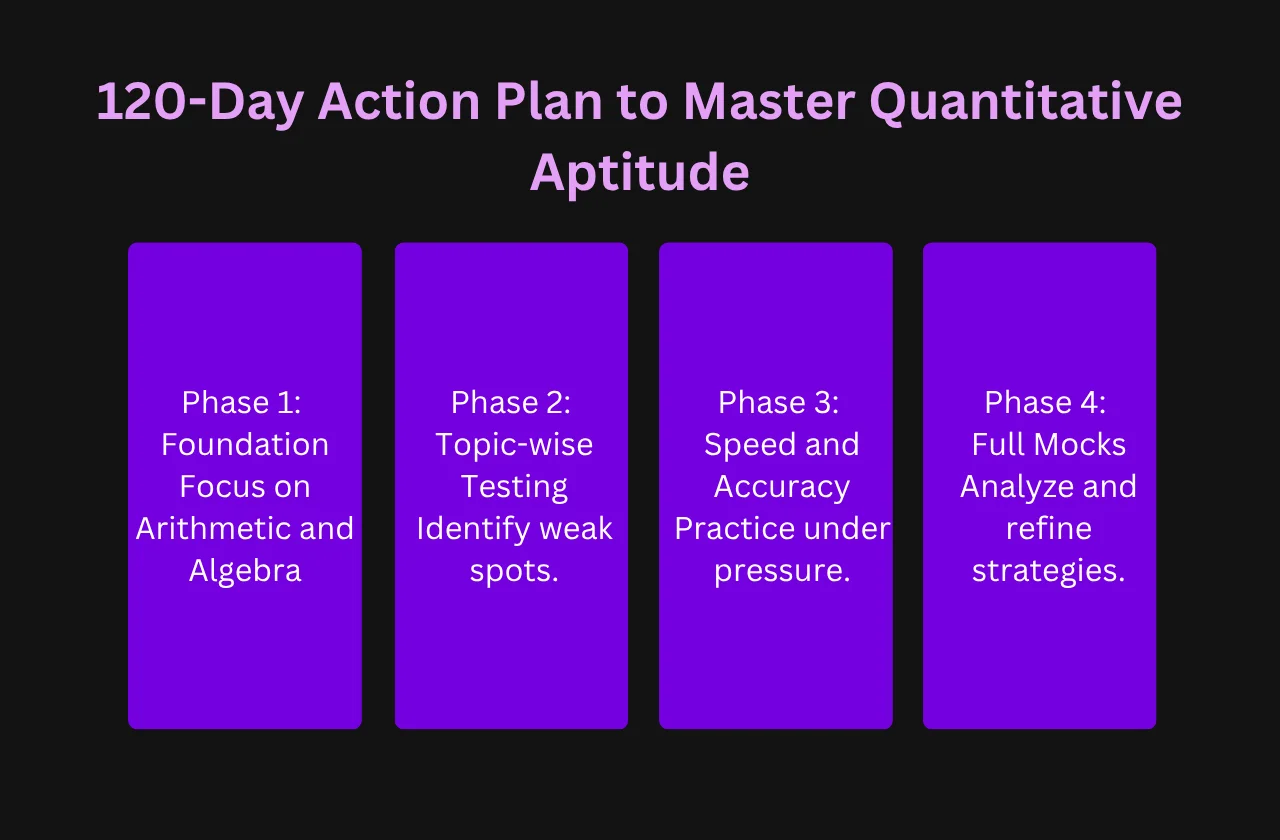 120-Day Action Plan to Master Quantitative Aptitude

Phase 1: Foundation Focus on Arithmetic and Algebra

Phase 2: Topic-wise Testing Identify weak spots.

Phase 3: Speed and Accuracy Practice under pressure.

Phase 4: Full Mocks Analyze and refine strategies.